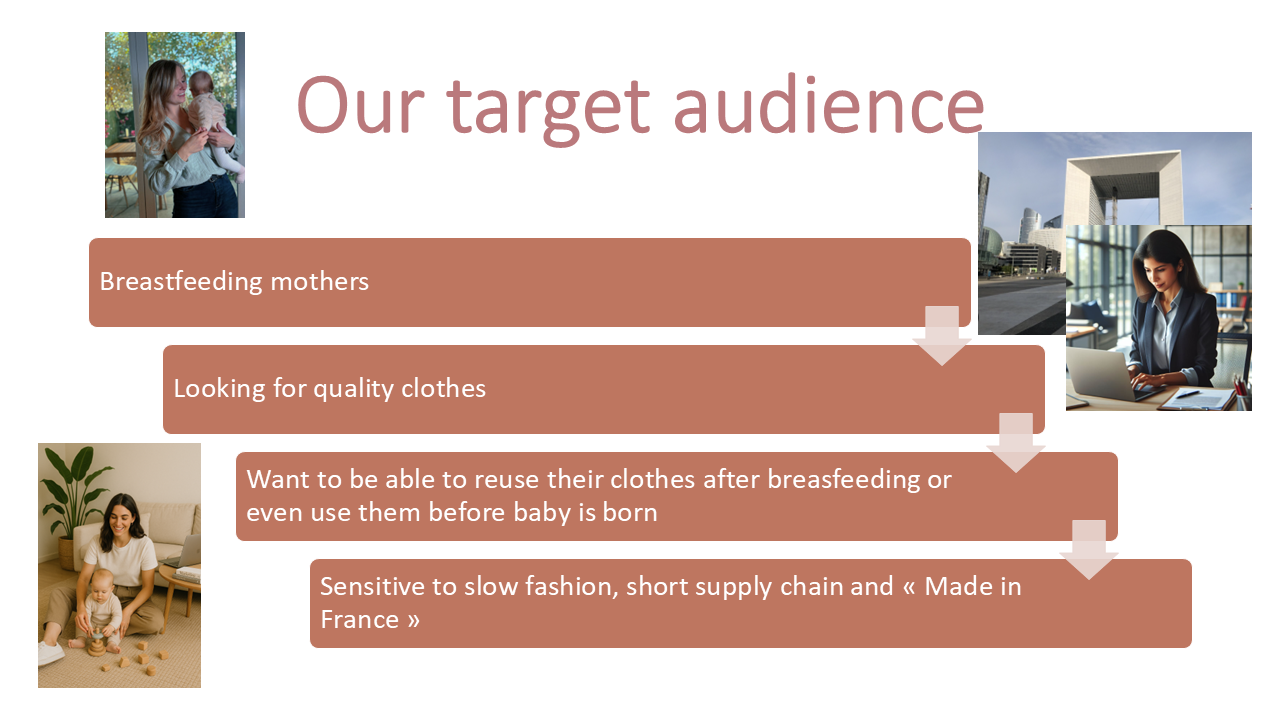 Our target audience

Breastfeeding mothers

Looking for quality clothes

Want to be able to reuse their clothes after breasfeeding or even use them before baby is born

Sensitive to slow fashion, short supply chain and « Made in France »